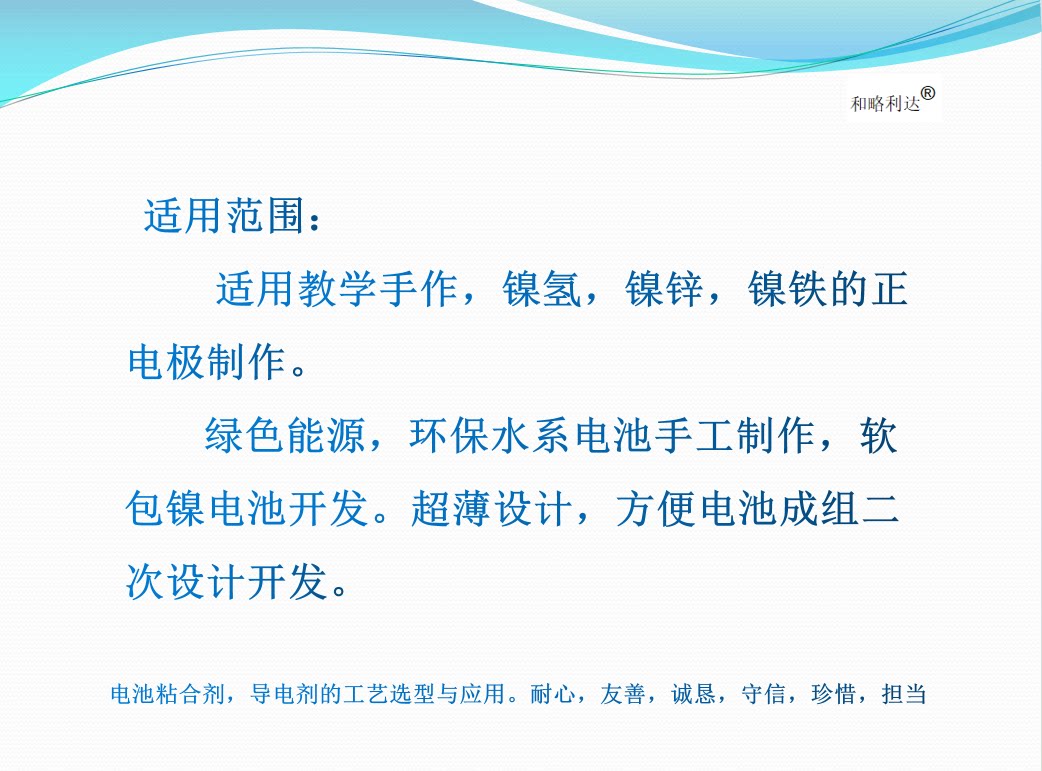 和略利达®

适用范围：

适用教学手作，镍氢，镍锌，镍铁的正电极制作。

绿色能源，环保水系电池手工制作，软包镍电池开发。超薄设计，方便电池成组二次设计开发。

电池粘合剂，导电剂的工艺选型与应用。耐心，友善，诚恳，守信，珍惜，担当